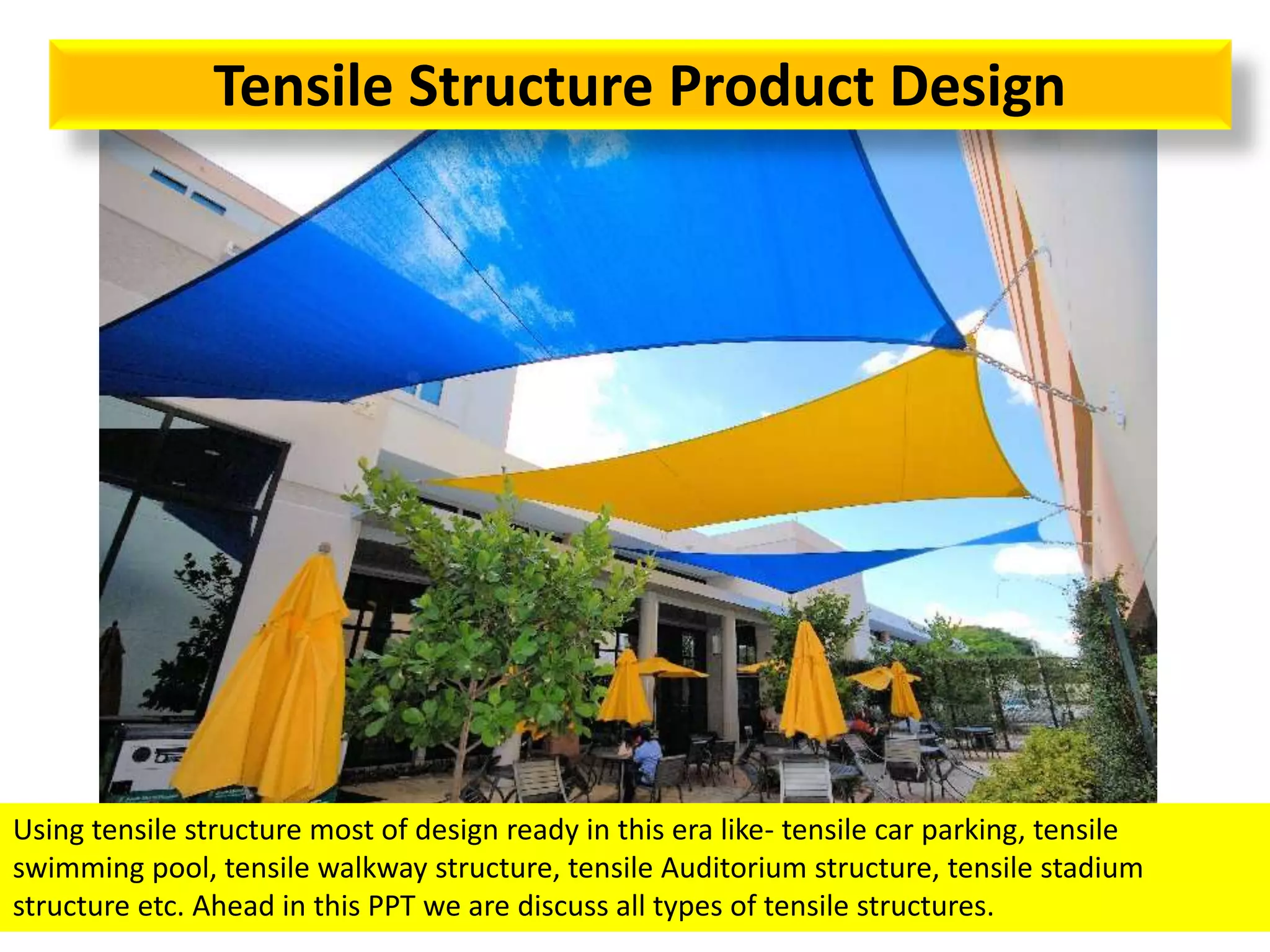 Tensile Structure Product Design

Using tensile structure most of design ready in this era like- tensile car parking, tensile swimming pool, tensile walkway structure, tensile Auditorium structure, tensile stadium structure etc. Ahead in this PPT we are discuss all types of tensile structures.